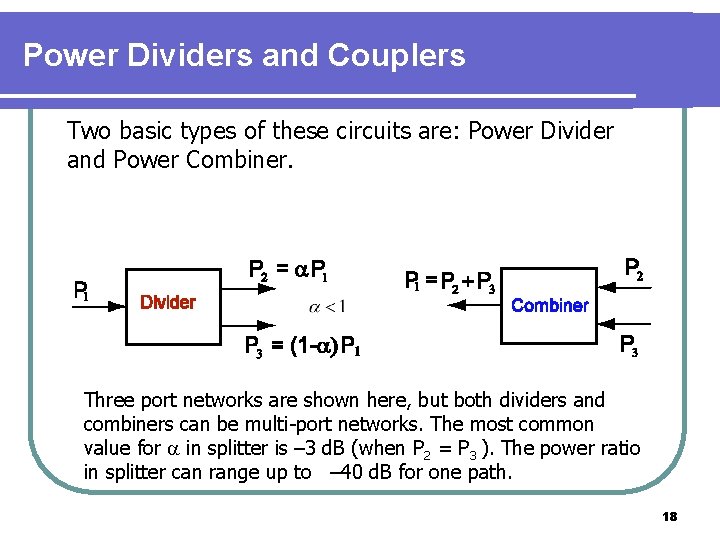 Power Dividers and Couplers

Two basic types of these circuits are: Power Divider and Power Combiner.

$P_1$

Divider

$P_2 = \alpha P_1$

$\alpha < 1$

$P_3 = (1-\alpha)P_1$

$P_1 = P_2 + P_3$

Combiner

$P_2$

$P_3$

Three port networks are shown here, but both dividers and combiners can be multi-port networks. The most common value for $\alpha$ in splitter is –3 dB (when $P_2 = P_3$ ). The power ratio in splitter can range up to –40 dB for one path.

18